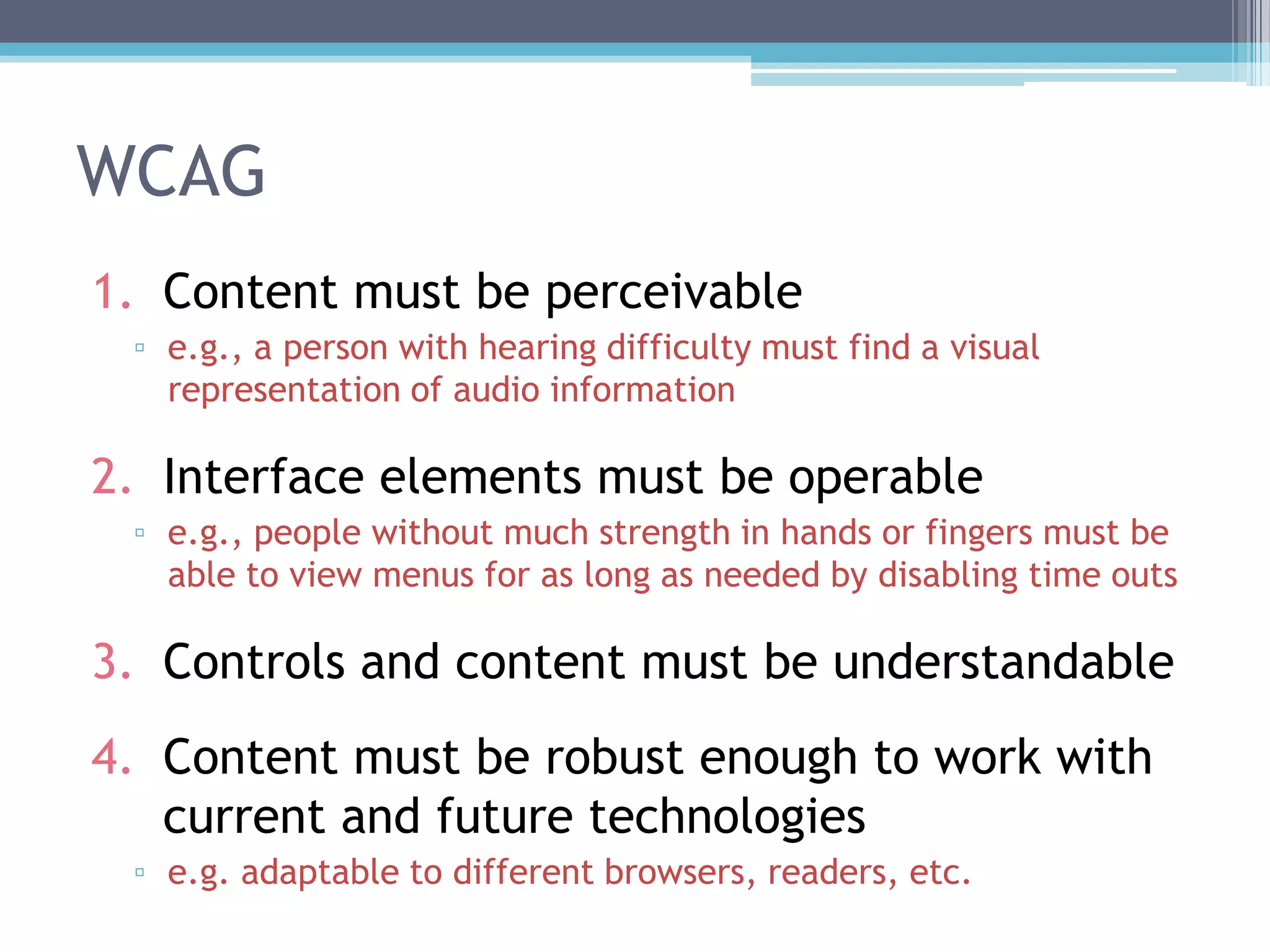 WCAG

1. Content must be perceivable
▫ e.g., a person with hearing difficulty must find a visual representation of audio information

2. Interface elements must be operable
▫ e.g., people without much strength in hands or fingers must be able to view menus for as long as needed by disabling time outs

3. Controls and content must be understandable

4. Content must be robust enough to work with current and future technologies
▫ e.g. adaptable to different browsers, readers, etc.